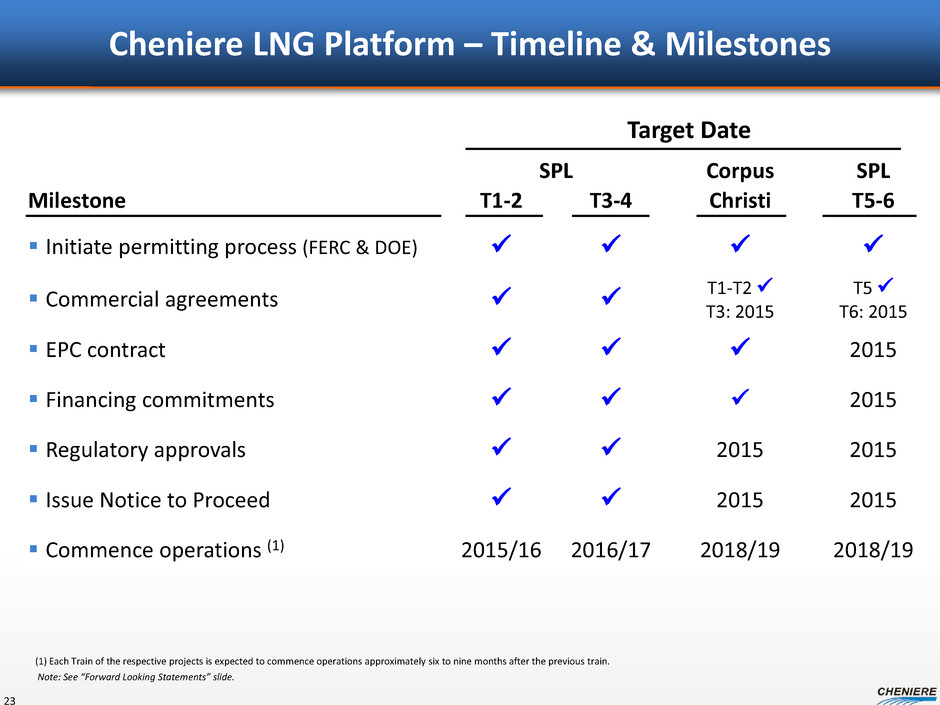 Cheniere LNG Platform – Timeline & Milestones

Target Date

| Milestone | SPL T1-2 | SPL T3-4 | Corpus Christi | SPL T5-6 |
|---|---|---|---|---|
| ▪ Initiate permitting process (FERC & DOE) | ✓ | ✓ | ✓ | ✓ |
| ▪ Commercial agreements | ✓ | ✓ | T1-T2 ✓ T3: 2015 | T5 ✓ T6: 2015 |
| ▪ EPC contract | ✓ | ✓ | ✓ | 2015 |
| ▪ Financing commitments | ✓ | ✓ | ✓ | 2015 |
| ▪ Regulatory approvals | ✓ | ✓ | 2015 | 2015 |
| ▪ Issue Notice to Proceed | ✓ | ✓ | 2015 | 2015 |
| ▪ Commence operations $^{(1)}$ | 2015/16 | 2016/17 | 2018/19 | 2018/19 |

(1) Each Train of the respective projects is expected to commence operations approximately six to nine months after the previous train.
Note: See "Forward Looking Statements" slide.

23

CHENIERE